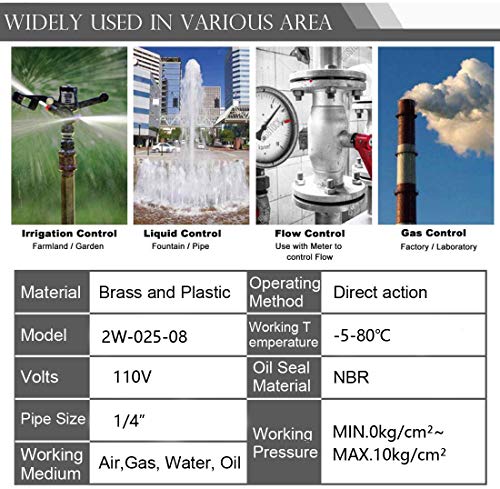 WIDELY USED IN VARIOUS AREA

Irrigation Control
Farmland / Garden

Liquid Control
Fountain / Pipe

Flow Control
Use with Meter to control Flow

Gas Control
Factory / Laboratory

| Material | Brass and Plastic | Operating Method | Direct action |
|---|---|---|---|
| Model | 2W-025-08 | Working T emperature | -5-80℃ |
| Volts | 110V | Oil Seal Material | NBR |
| Pipe Size | 1/4" | Working Pressure | MIN.0kg/cm²~ MAX.10kg/cm² |
| Working Medium | Air,Gas, Water, Oil | | |